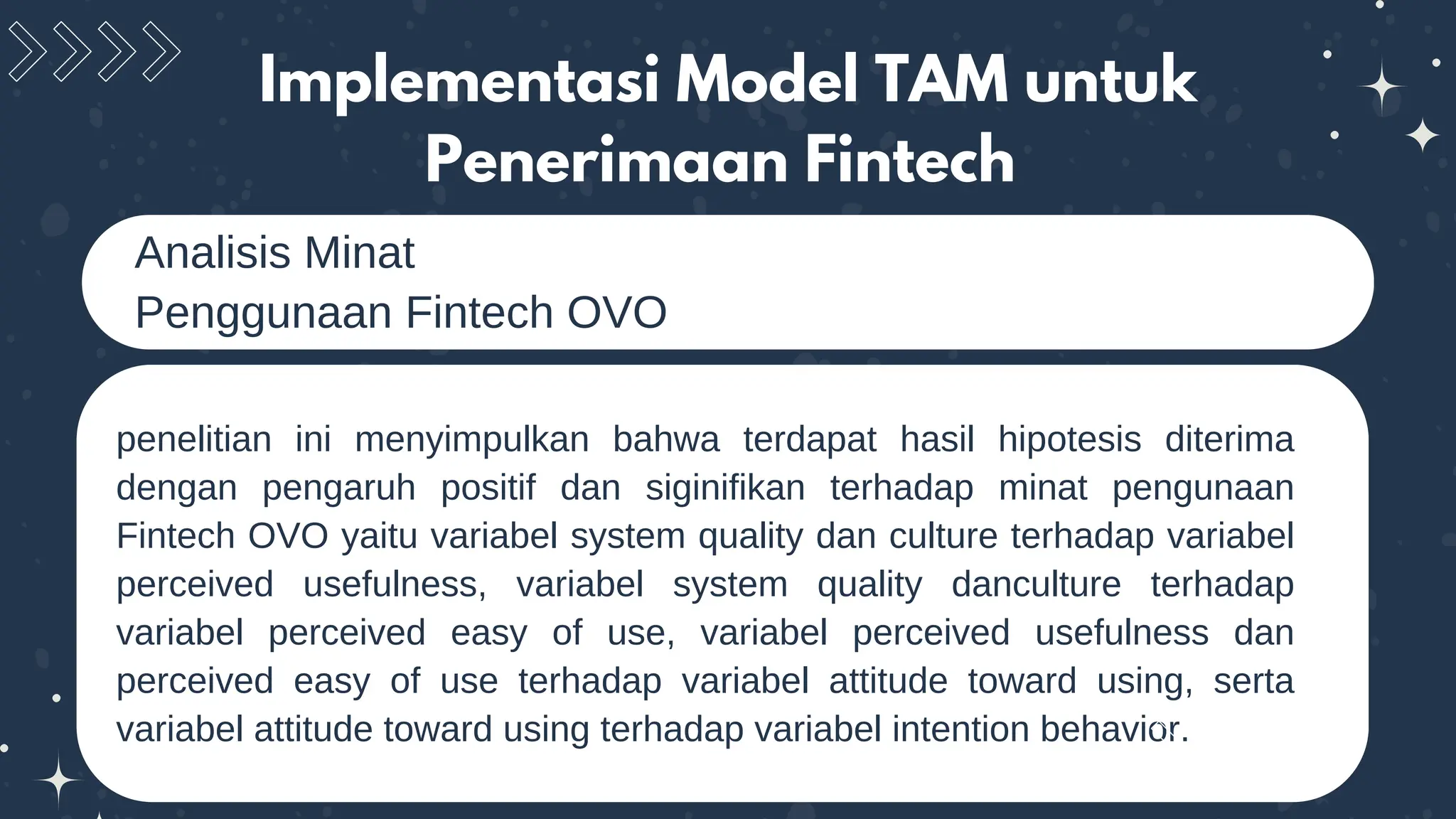 Implementasi Model TAM untuk Penerimaan Fintech

Analisis Minat
Penggunaan Fintech OVO

penelitian ini menyimpulkan bahwa terdapat hasil hipotesis diterima dengan pengaruh positif dan siginifikan terhadap minat pengunaan Fintech OVO yaitu variabel system quality dan culture terhadap variabel perceived usefulness, variabel system quality danculture terhadap variabel perceived easy of use, variabel perceived usefulness dan perceived easy of use terhadap variabel attitude toward using, serta variabel attitude toward using terhadap variabel intention behavior.